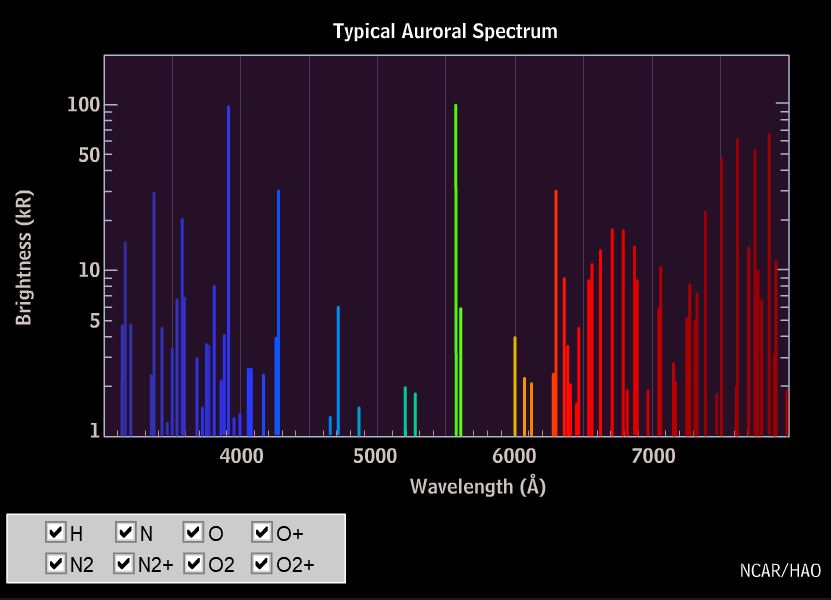 Typical Auroral Spectrum

Brightness (kR)

100
50
10
5
1

4000
5000
6000
7000

Wavelength (Å)

H N O O+
N2 N2+ O2 O2+

NCAR/HAO